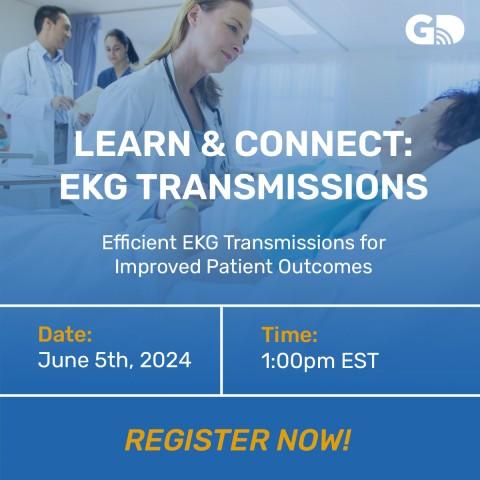 GD

LEARN & CONNECT: EKG TRANSMISSIONS

Efficient EKG Transmissions for Improved Patient Outcomes

Date:
June 5th, 2024

Time:
1:00pm EST

REGISTER NOW!